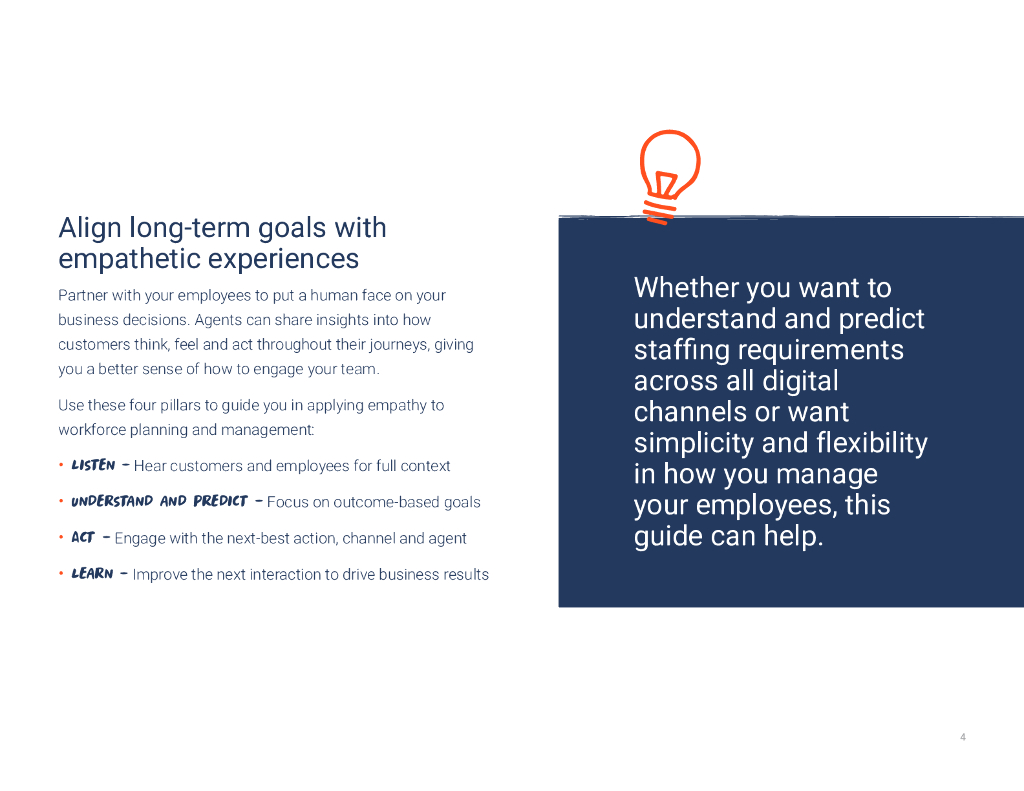 Align long-term goals with empathetic experiences

Partner with your employees to put a human face on your business decisions. Agents can share insights into how customers think, feel and act throughout their journeys, giving you a better sense of how to engage your team.

Use these four pillars to guide you in applying empathy to workforce planning and management:

• LISTEN – Hear customers and employees for full context

• UNDERSTAND AND PREDICT – Focus on outcome-based goals

• ACT – Engage with the next-best action, channel and agent

• LEARN – Improve the next interaction to drive business results

Whether you want to understand and predict staffing requirements across all digital channels or want simplicity and flexibility in how you manage your employees, this guide can help.

4